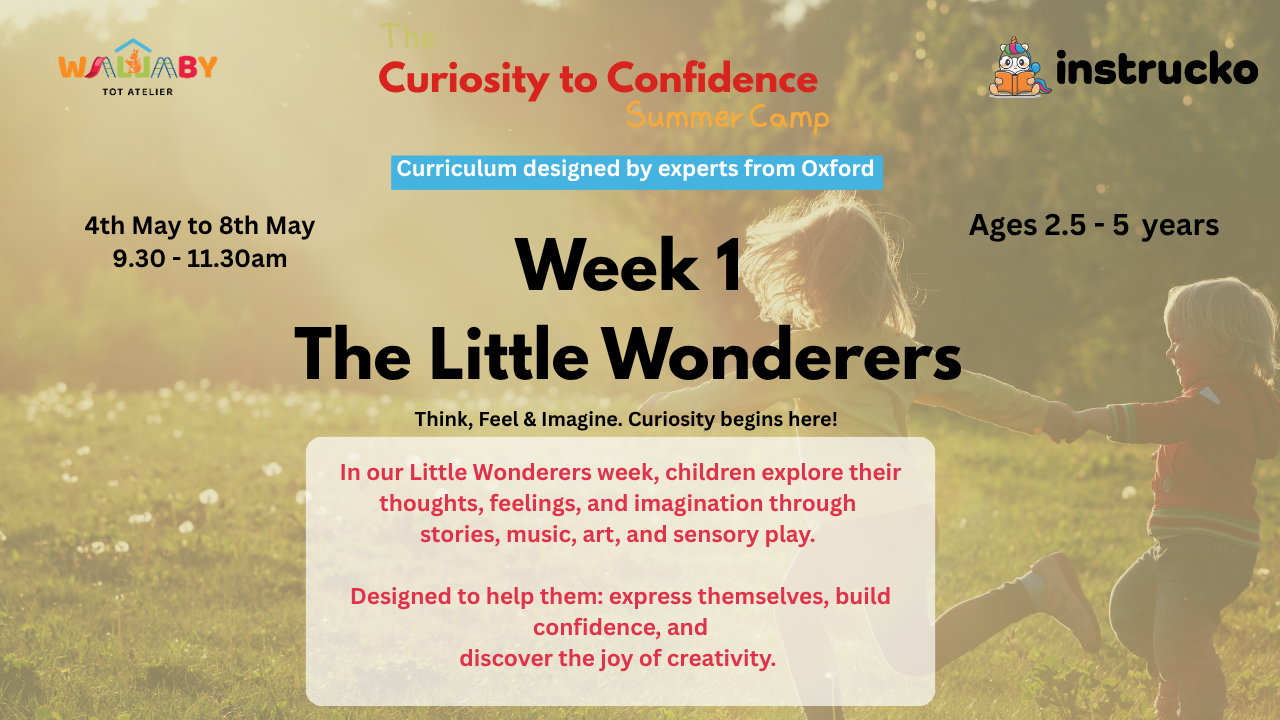 WALLABY
TOT ATELIER

The
Curiosity to Confidence
Summer Camp

instrucko

Curriculum designed by experts from Oxford

4th May to 8th May
9.30 - 11.30am

Ages 2.5 - 5 years

Week 1
The Little Wonderers

Think, Feel & Imagine. Curiosity begins here!

In our Little Wonderers week, children explore their thoughts, feelings, and imagination through stories, music, art, and sensory play.

Designed to help them: express themselves, build confidence, and
discover the joy of creativity.